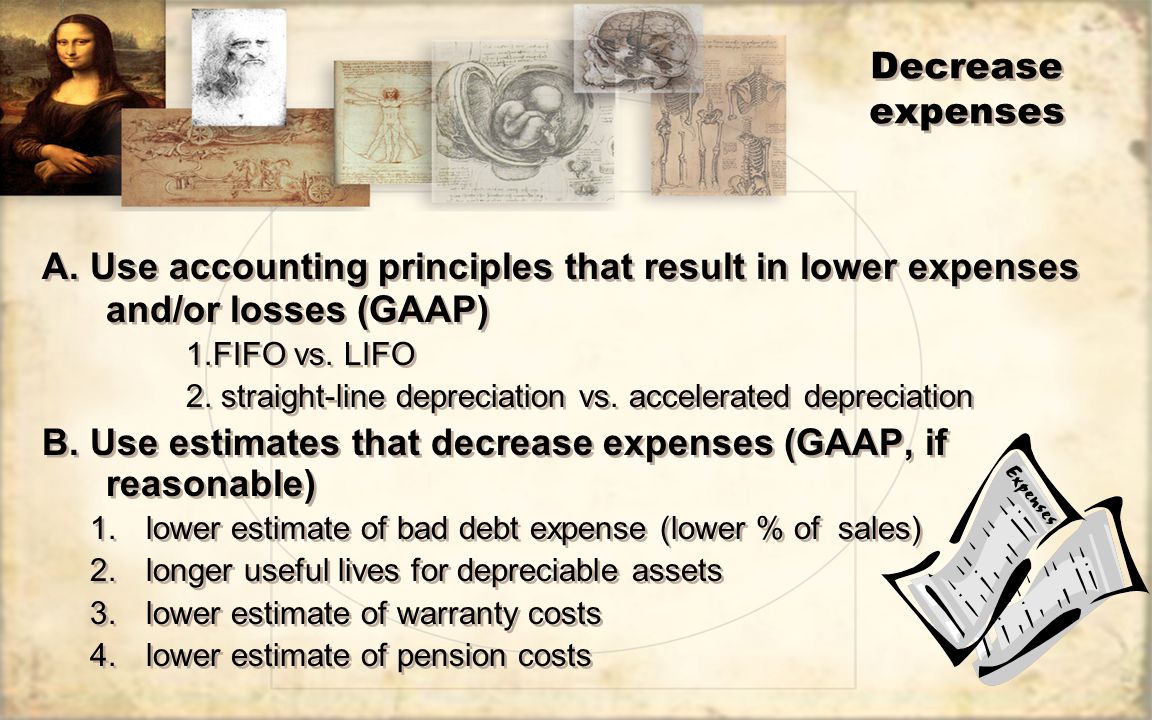 Decrease expenses

A. Use accounting principles that result in lower expenses and/or losses (GAAP)

1.FIFO vs. LIFO

2. straight-line depreciation vs. accelerated depreciation

B. Use estimates that decrease expenses (GAAP, if reasonable)

1. lower estimate of bad debt expense (lower % of sales)
2. longer useful lives for depreciable assets
3. lower estimate of warranty costs
4. lower estimate of pension costs

Expenses